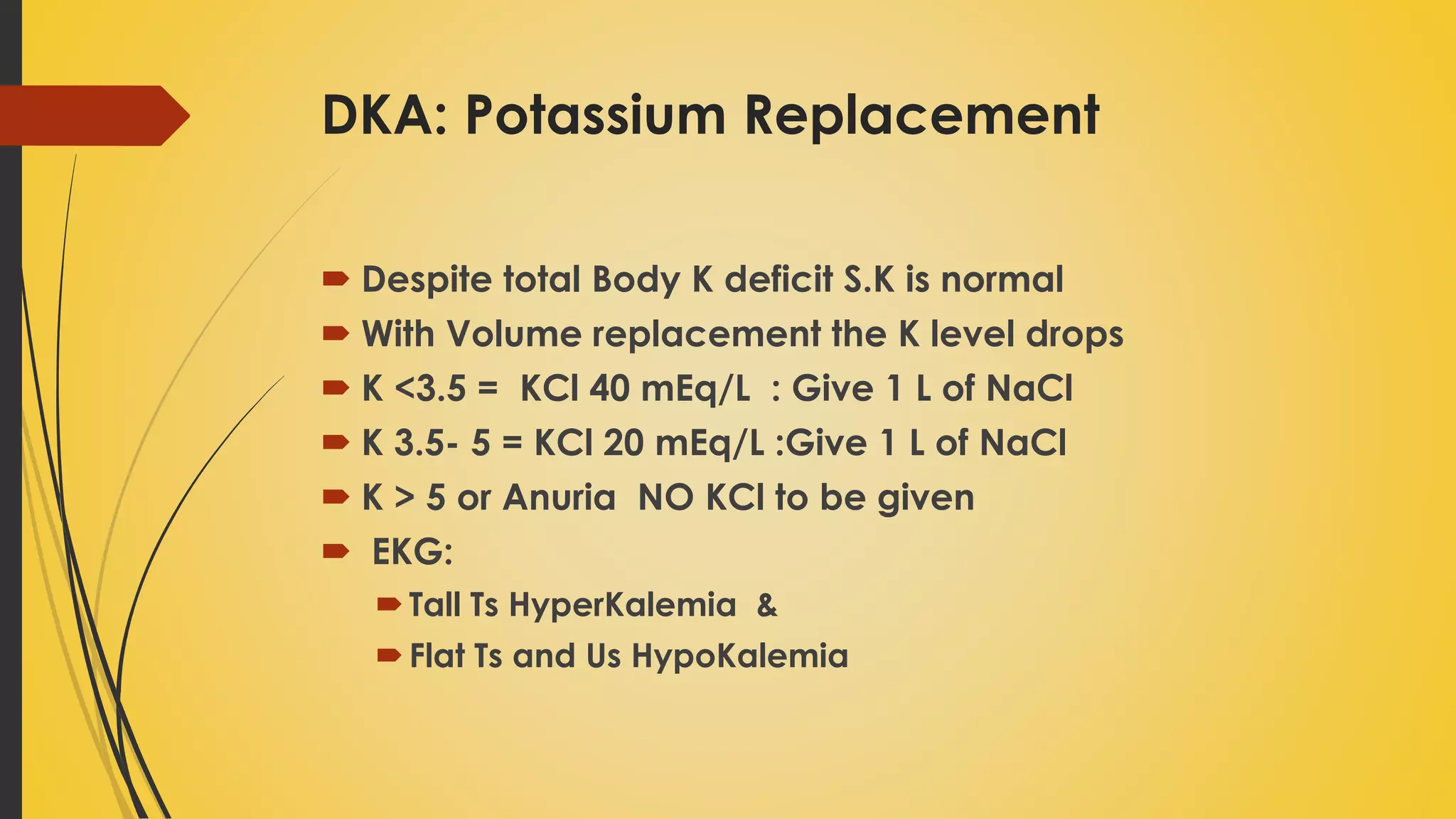 DKA: Potassium Replacement

Despite total Body K deficit S.K is normal

With Volume replacement the K level drops

K <3.5 = KCl 40 mEq/L : Give 1 L of NaCl

K 3.5- 5 = KCl 20 mEq/L :Give 1 L of NaCl

K > 5 or Anuria NO KCl to be given

EKG:

Tall Ts HyperKalemia &

Flat Ts and Us HypoKalemia